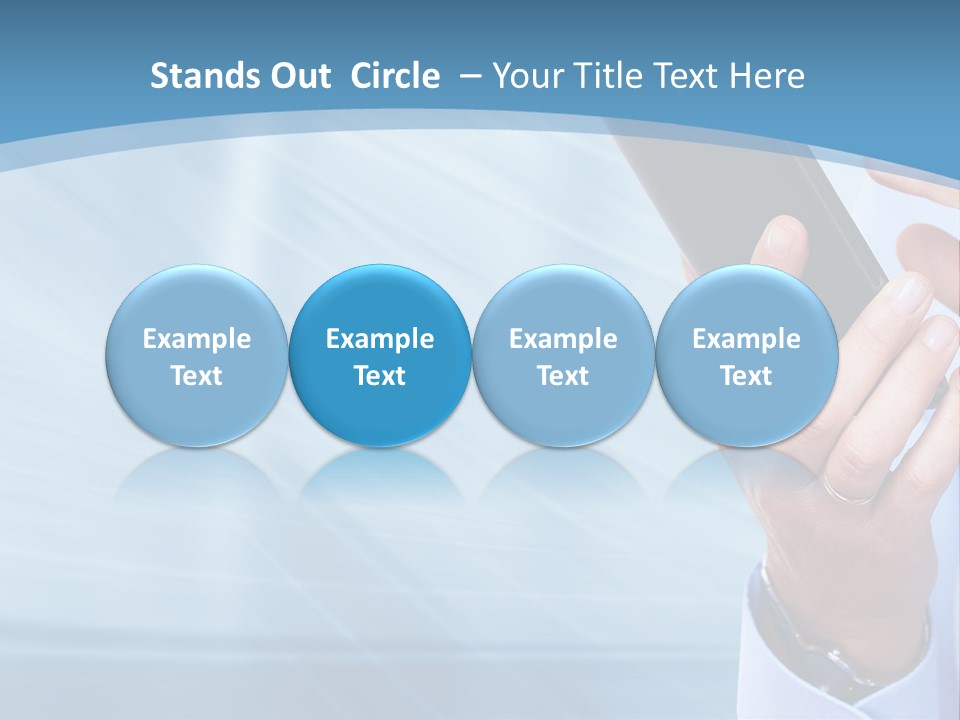 Stands Out Circle – Your Title Text Here

Example Text

Example Text

Example Text

Example Text